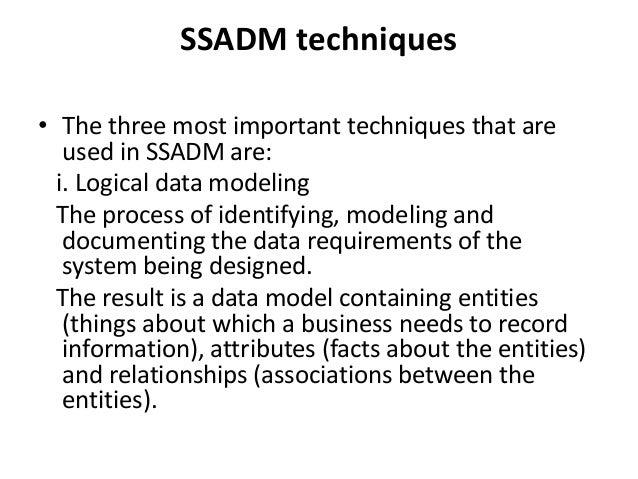 SSADM techniques

• The three most important techniques that are used in SSADM are:

i. Logical data modeling

The process of identifying, modeling and documenting the data requirements of the system being designed.

The result is a data model containing entities (things about which a business needs to record information), attributes (facts about the entities) and relationships (associations between the entities).